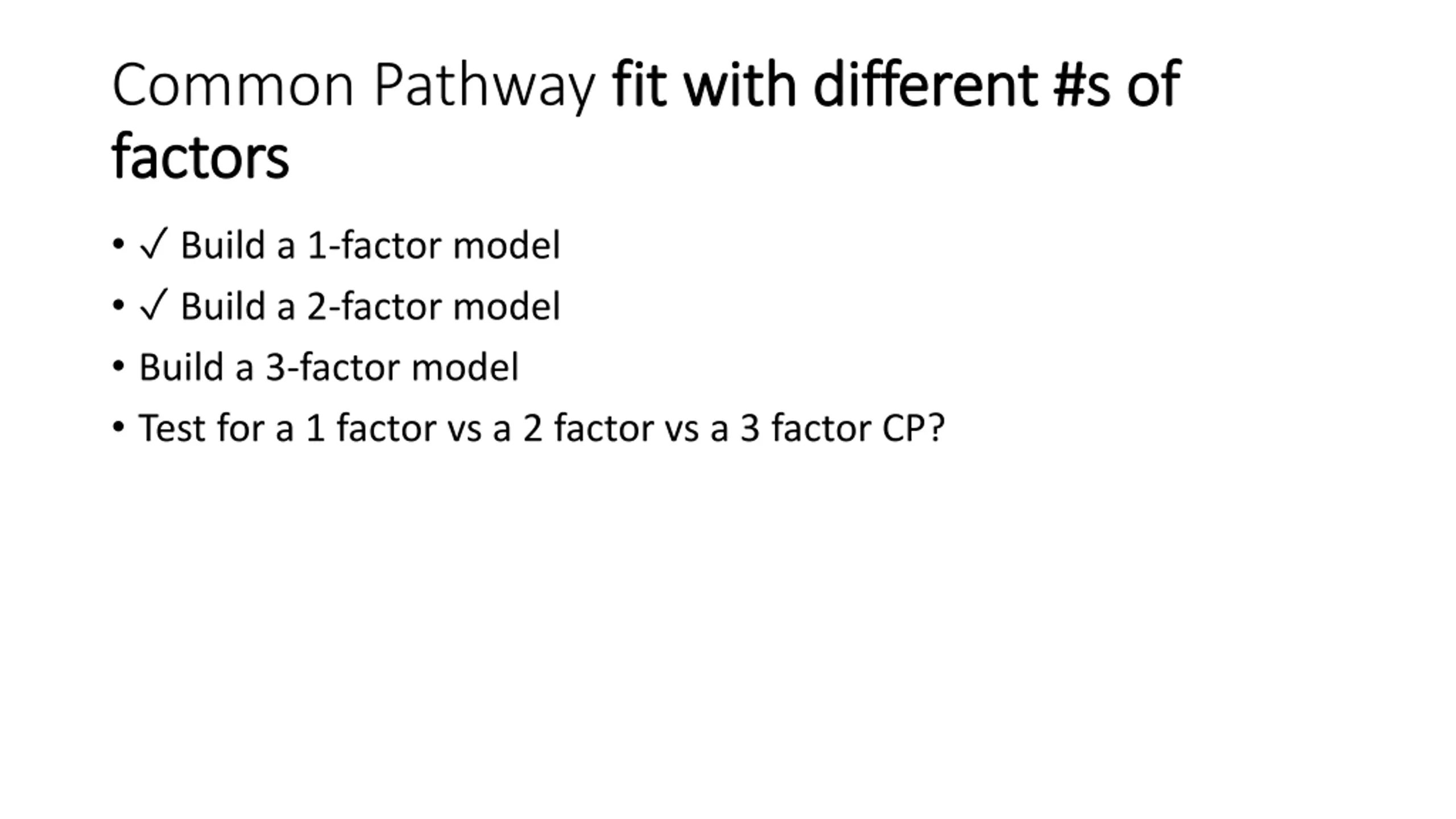 Common Pathway fit with different #s of factors

• ✓ Build a 1-factor model
• ✓ Build a 2-factor model
• Build a 3-factor model
• Test for a 1 factor vs a 2 factor vs a 3 factor CP?